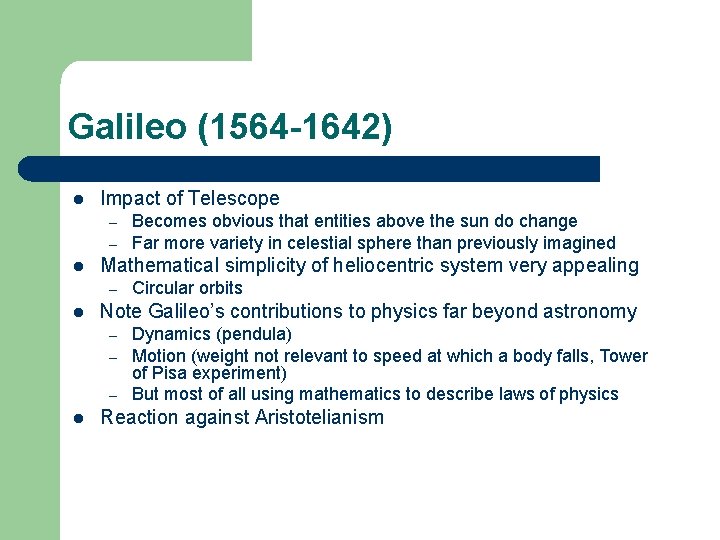 Galileo (1564-1642)

- Impact of Telescope
  – Becomes obvious that entities above the sun do change
  – Far more variety in celestial sphere than previously imagined
- Mathematical simplicity of heliocentric system very appealing
  – Circular orbits
- Note Galileo's contributions to physics far beyond astronomy
  – Dynamics (pendula)
  – Motion (weight not relevant to speed at which a body falls, Tower of Pisa experiment)
  – But most of all using mathematics to describe laws of physics
- Reaction against Aristotelianism